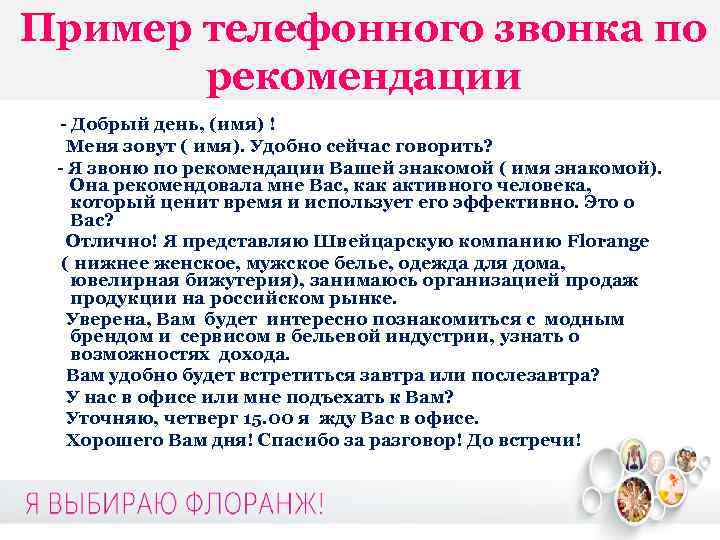 Пример телефонного звонка по рекомендации

- Добрый день, (имя) !
Меня зовут ( имя). Удобно сейчас говорить?
- Я звоню по рекомендации Вашей знакомой ( имя знакомой). Она рекомендовала мне Вас, как активного человека, который ценит время и использует его эффективно. Это о Вас?
Отлично! Я представляю Швейцарскую компанию Florange
( нижнее женское, мужское белье, одежда для дома, ювелирная бижутерия), занимаюсь организацией продаж продукции на российском рынке.
Уверена, Вам будет интересно познакомиться с модным брендом и сервисом в бельевой индустрии, узнать о возможностях дохода.
Вам удобно будет встретиться завтра или послезавтра?
У нас в офисе или мне подъехать к Вам?
Уточняю, четверг 15.00 я жду Вас в офисе.
Хорошего Вам дня! Спасибо за разговор! До встречи!

Я ВЫБИРАЮ ФЛОРАНЖ!